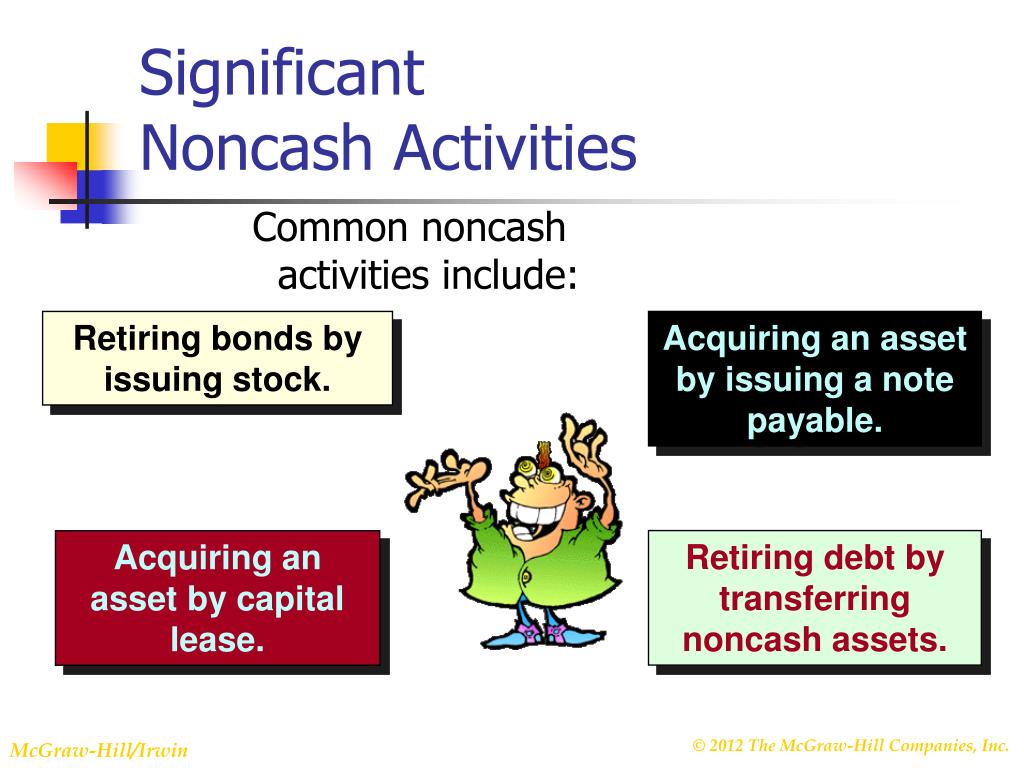 Significant Noncash Activities

Common noncash activities include:

Retiring bonds by issuing stock.

Acquiring an asset by issuing a note payable.

Acquiring an asset by capital lease.

Retiring debt by transferring noncash assets.

McGraw-Hill/Irwin

© 2012 The McGraw-Hill Companies, Inc.